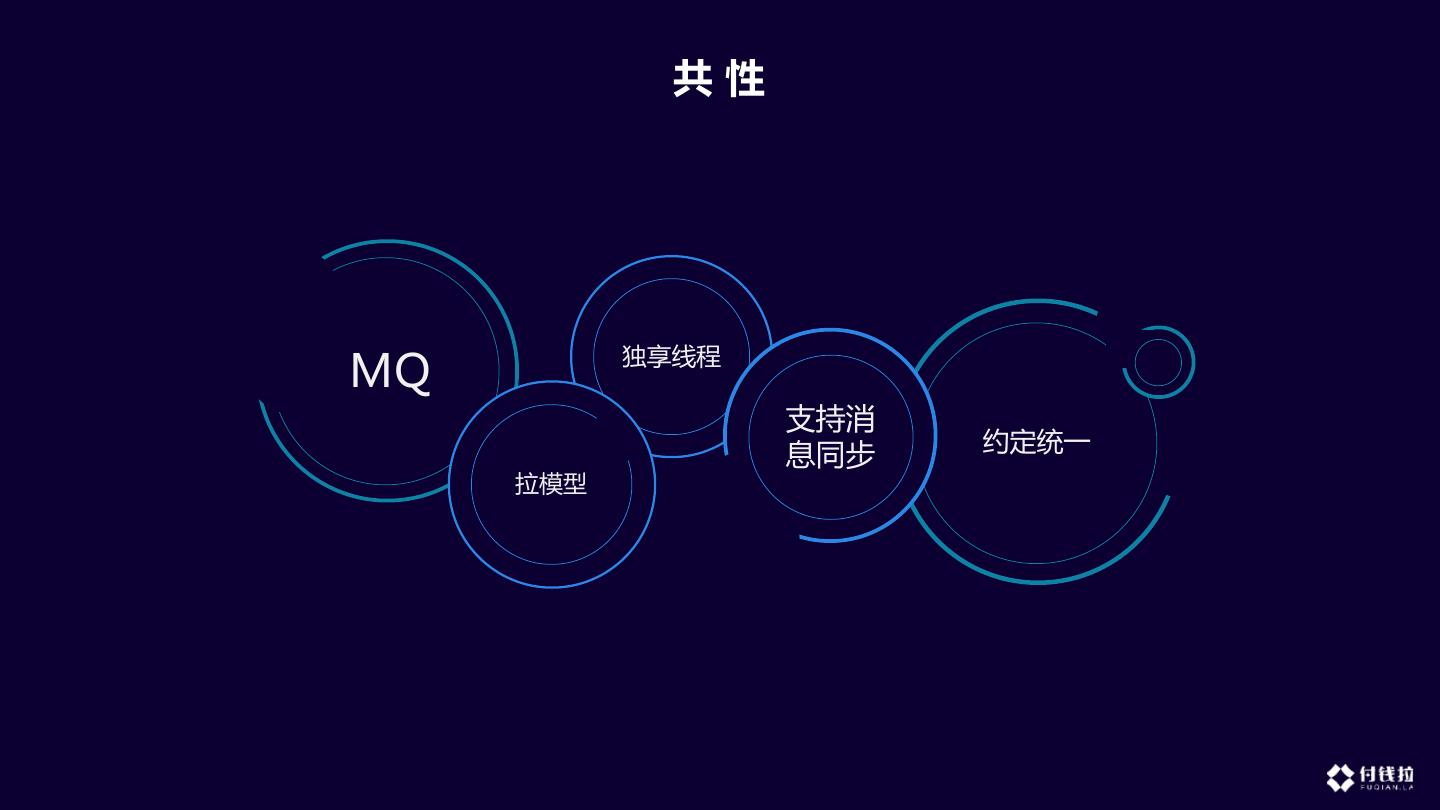 共性

MQ

独享线程

拉模型

支持消息同步

约定统一

付钱拉
FUQIAN.LA